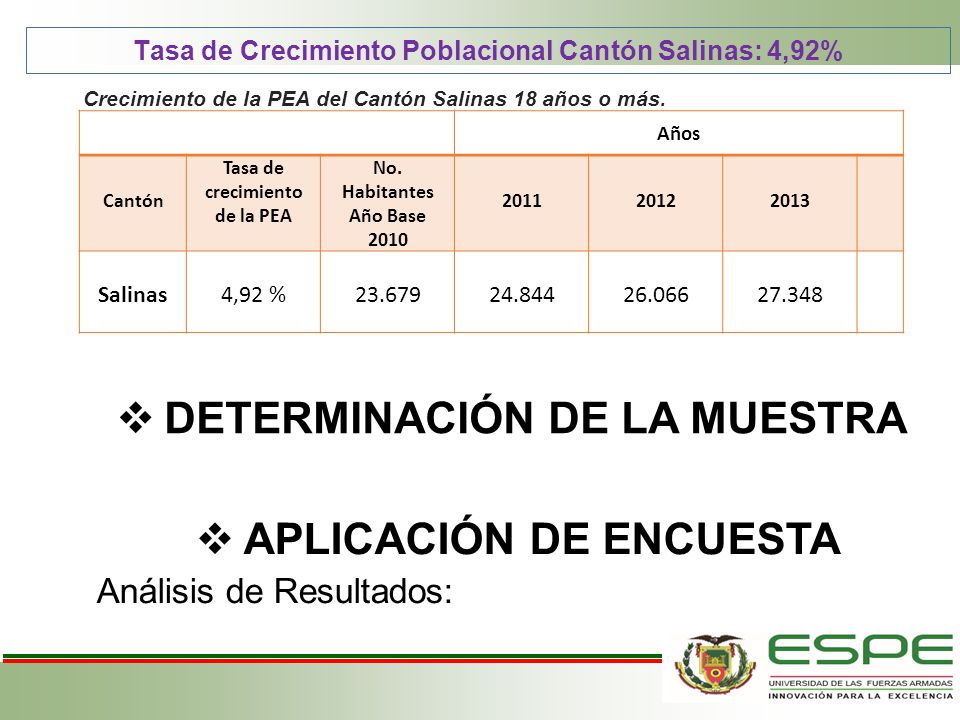 Tasa de Crecimiento Poblacional Cantón Salinas: 4,92%

Crecimiento de la PEA del Cantón Salinas 18 años o más.

| | | | Años | | | |
|---|---|---|---|---|---|---|
| Cantón | Tasa de crecimiento de la PEA | No. Habitantes Año Base 2010 | 2011 | 2012 | 2013 | |
| Salinas | 4,92 % | 23.679 | 24.844 | 26.066 | 27.348 | |

❖ DETERMINACIÓN DE LA MUESTRA

❖ APLICACIÓN DE ENCUESTA

Análisis de Resultados:

ESPE
UNIVERSIDAD DE LAS FUERZAS ARMADAS
INNOVACIÓN PARA LA EXCELENCIA